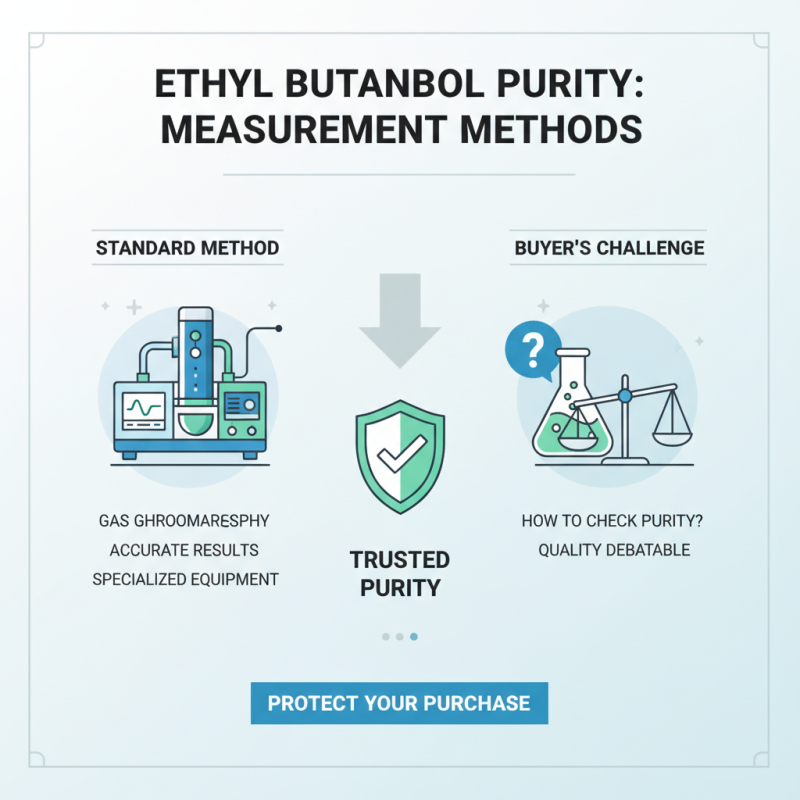 ETHYL BUTANBOL PURITY:
MEASUREMENT METHODS

STANDARD METHOD

GAS GHROOMARESPHY
ACCURATE RESULTS
SPECIALIZED EQUIPMENT

TRUSTED
PURITY

BUYER'S CHALLENGE

?

HOW TO CHECK PURITY?
QUALITY DEBATABLE

PROTECT YOUR PURCHASE